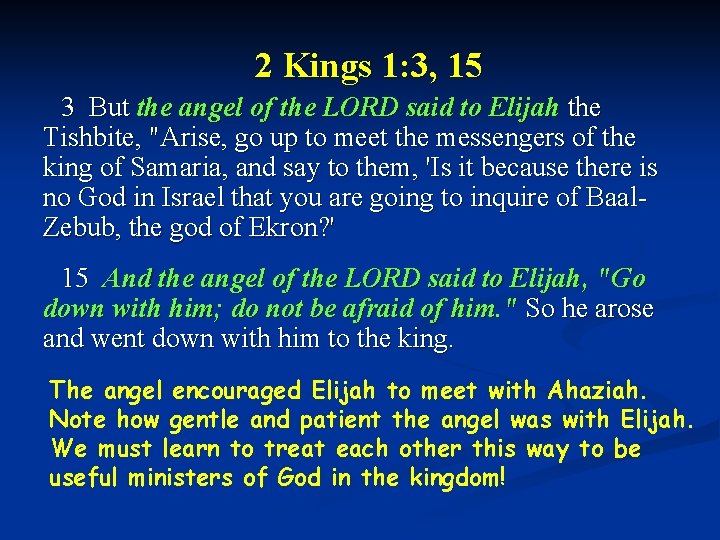 2 Kings 1:3, 15

3 But the angel of the LORD said to Elijah the Tishbite, "Arise, go up to meet the messengers of the king of Samaria, and say to them, 'Is it because there is no God in Israel that you are going to inquire of Baal-Zebub, the god of Ekron?'

15 And the angel of the LORD said to Elijah, "Go down with him; do not be afraid of him." So he arose and went down with him to the king.

The angel encouraged Elijah to meet with Ahaziah. Note how gentle and patient the angel was with Elijah. We must learn to treat each other this way to be useful ministers of God in the kingdom!